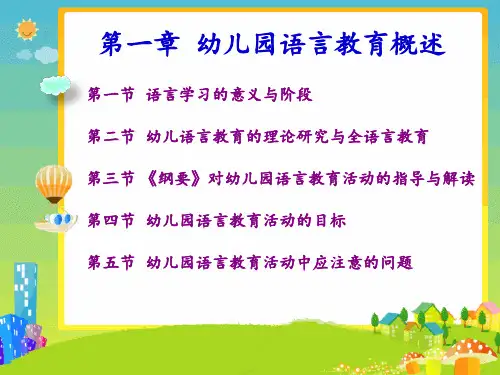 第一章 幼儿园语言教育概述

第一节 语言学习的意义与阶段

第二节 幼儿语言教育的理论研究与全语言教育

第三节 《纲要》对幼儿园语言教育活动的指导与解读

第四节 幼儿园语言教育活动的目标

第五节 幼儿园语言教育活动中应注意的问题